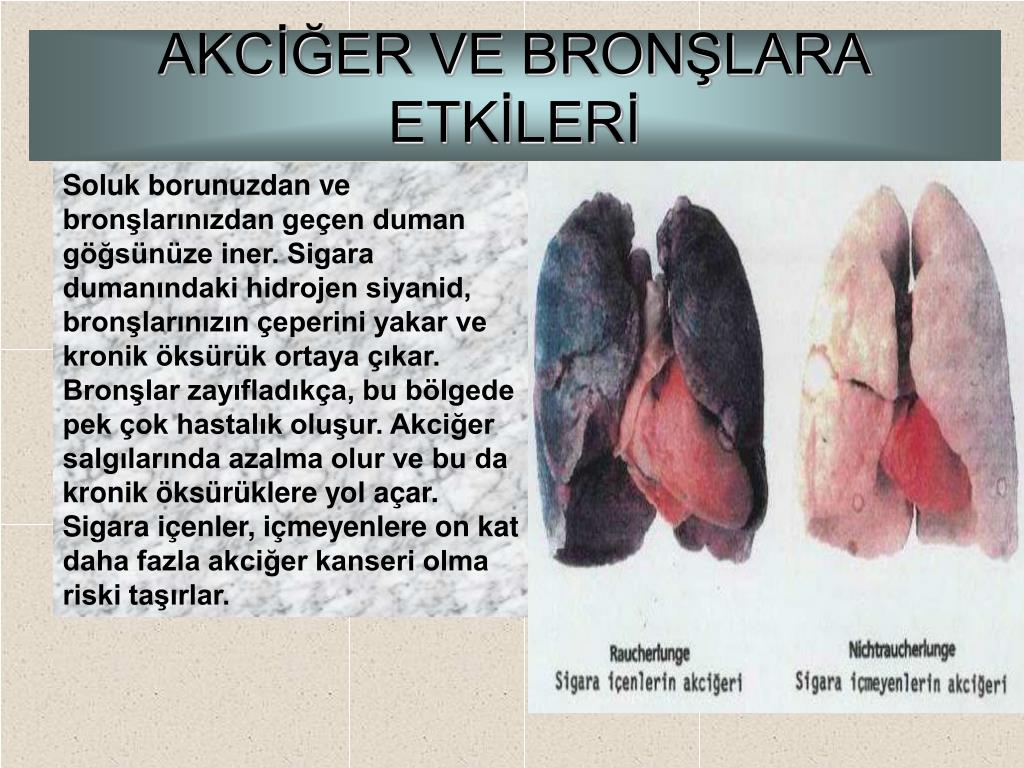 AKCİĞER VE BRONŞLARA ETKİLERİ

Soluk borunuzdan ve bronşlarınızdan geçen duman göğsünüze iner. Sigara dumanındaki hidrojen siyanid, bronşlarınızın çeperini yakar ve kronik öksürük ortaya çıkar. Bronşlar zayıfladıkça, bu bölgede pek çok hastalık oluşur. Akciğer salgılarında azalma olur ve bu da kronik öksürüklere yol açar. Sigara içenler, içmeyenlere on kat daha fazla akciğer kanseri olma riski taşırlar.

Raucherlunge
Sigara içenlerin akciğeri

Nichtraucherlunge
Sigara içmeyenlerin akciğeri